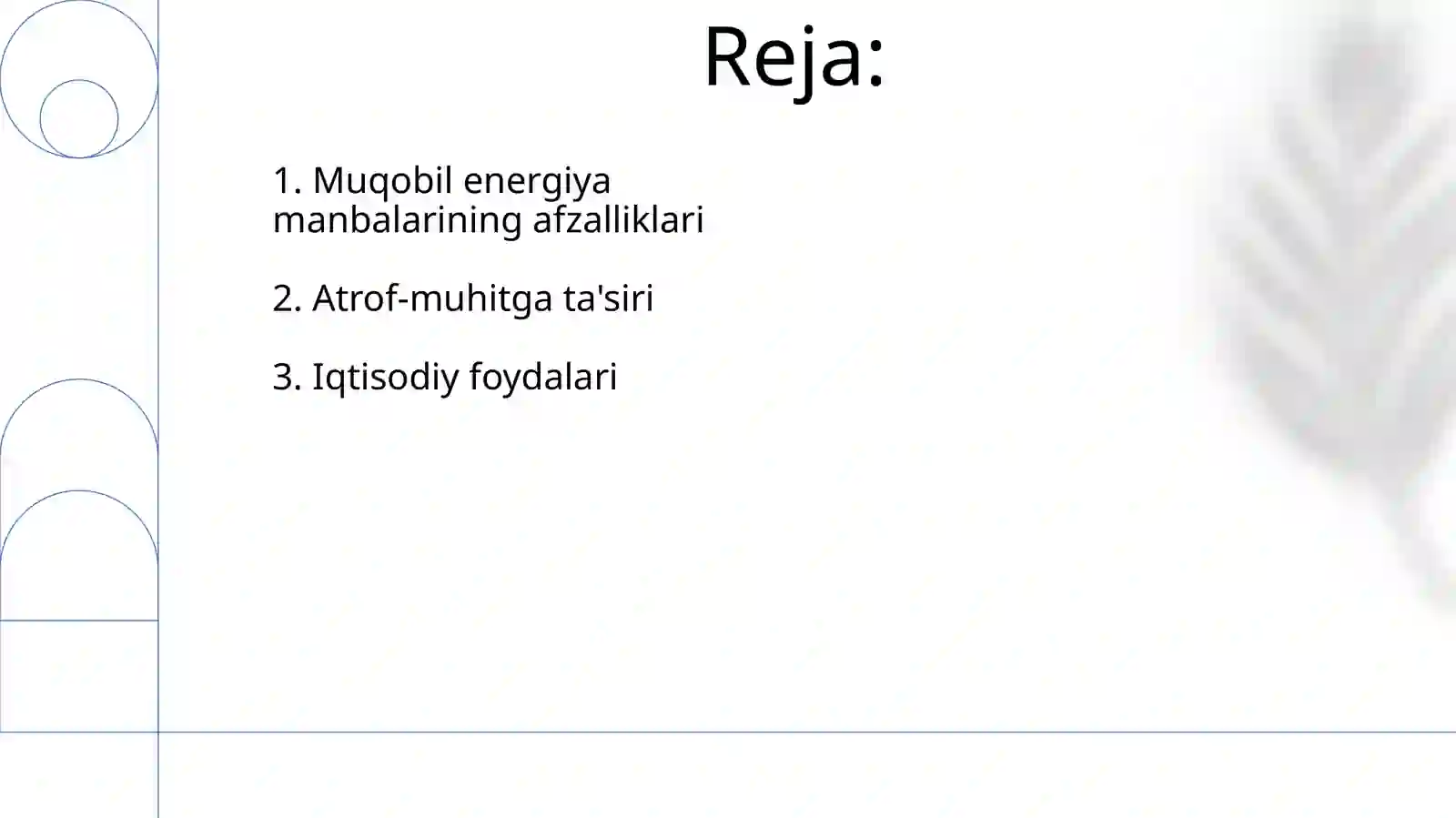 Reja:

1. Muqobil energiya manbalarining afzalliklari

2. Atrof-muhitga ta'siri

3. Iqtisodiy foydalari